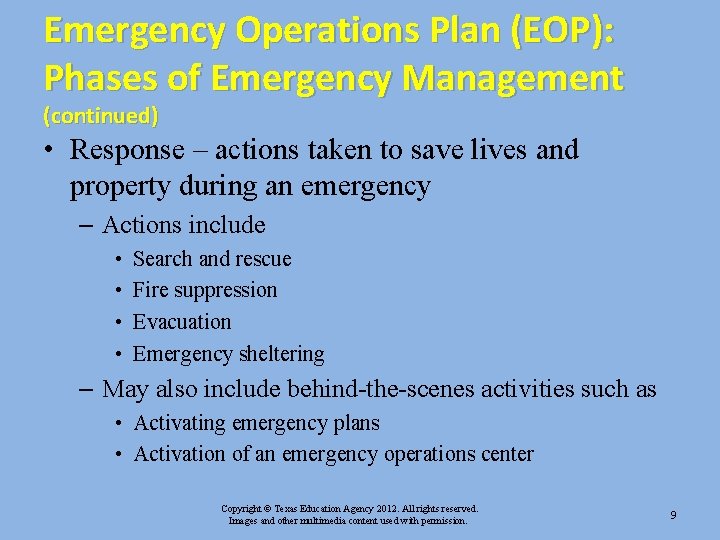 Emergency Operations Plan (EOP): Phases of Emergency Management (continued)

• Response – actions taken to save lives and property during an emergency
– Actions include
• Search and rescue
• Fire suppression
• Evacuation
• Emergency sheltering
– May also include behind-the-scenes activities such as
• Activating emergency plans
• Activation of an emergency operations center

Copyright © Texas Education Agency 2012. All rights reserved.
Images and other multimedia content used with permission.

9